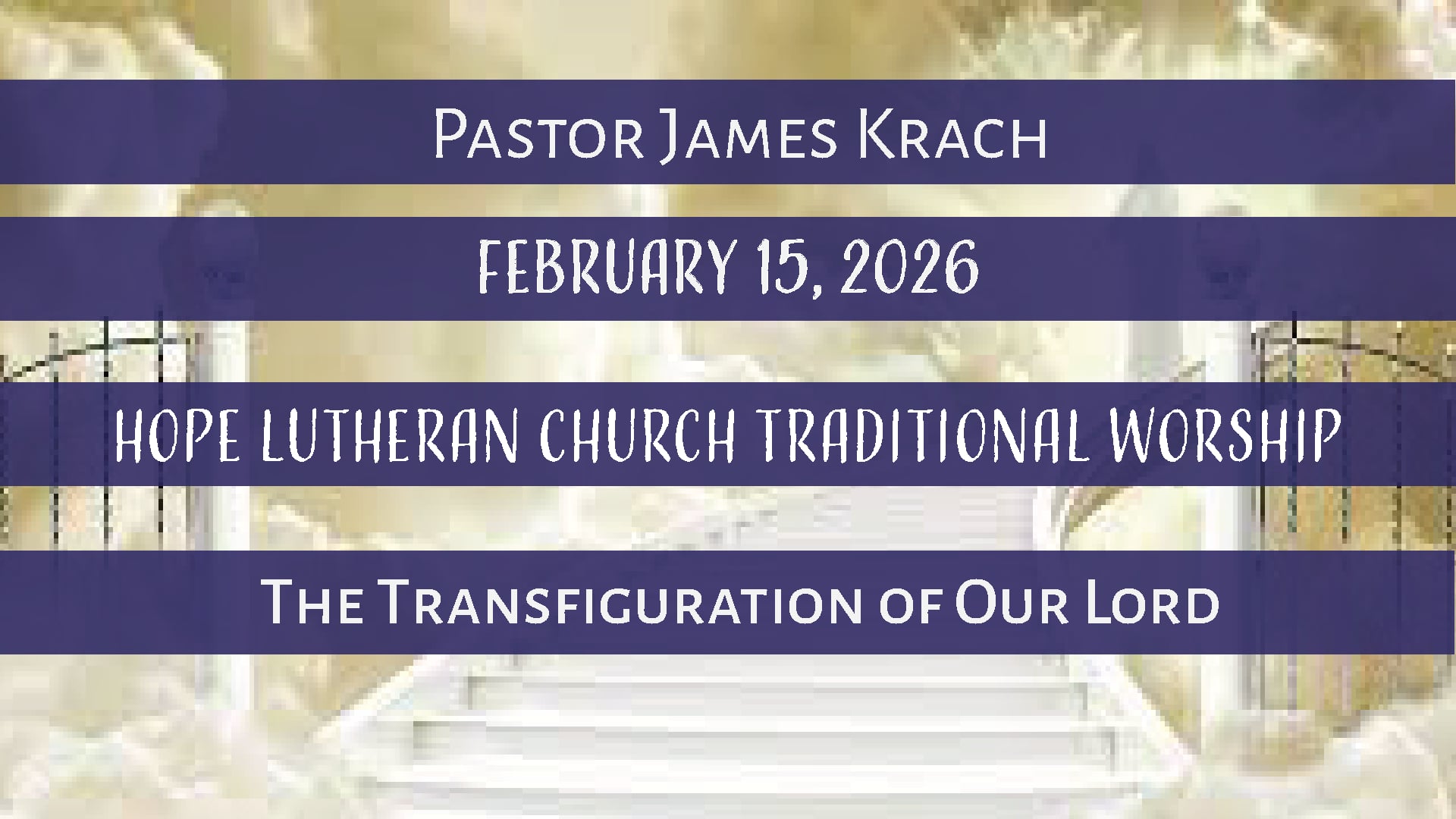 Pastor James Krach

FEBRUARY 15, 2026

HOPE LUTHERAN CHURCH TRADITIONAL WORSHIP

The Transfiguration of Our Lord